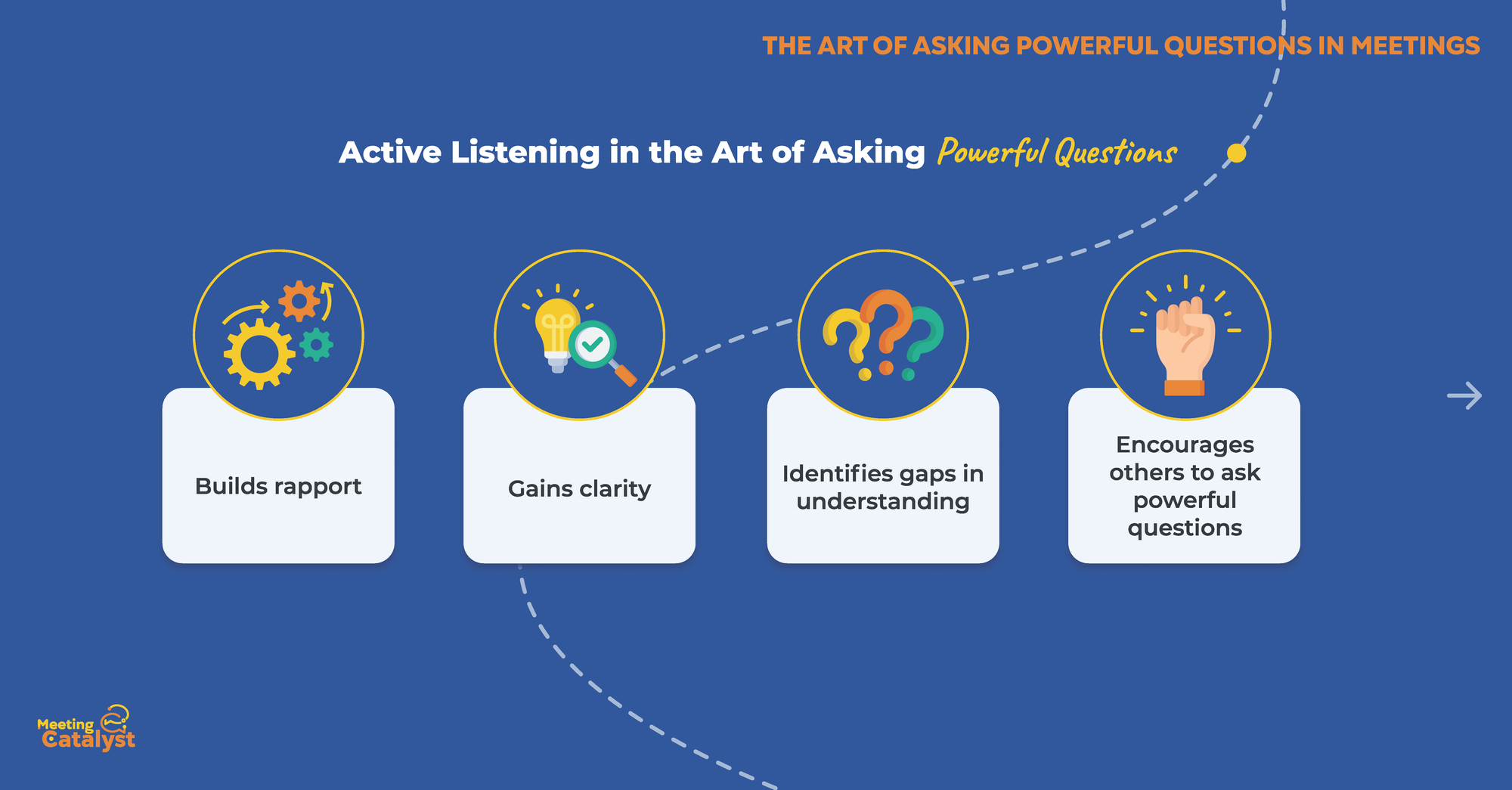 THE ART OF ASKING POWERFUL QUESTIONS IN MEETINGS

Active Listening in the Art of Asking Powerful Questions

Builds rapport

Gains clarity

Identifies gaps in understanding

Encourages others to ask powerful questions

Meeting Catalyst